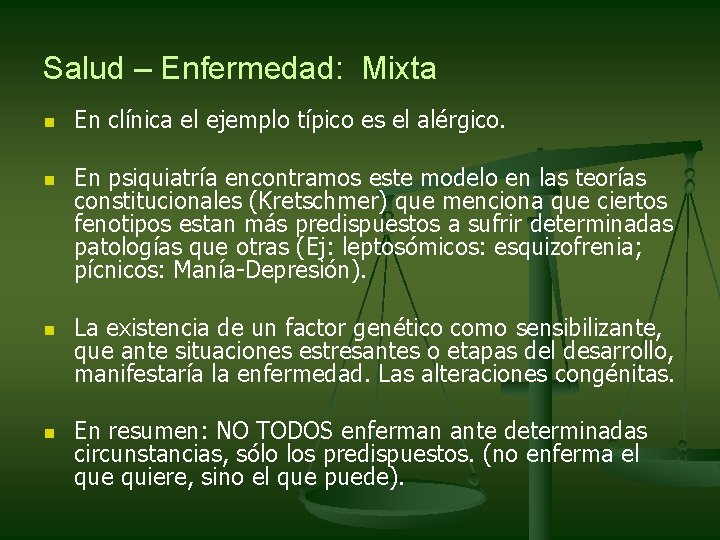 Salud – Enfermedad: Mixta

En clínica el ejemplo típico es el alérgico.

En psiquiatría encontramos este modelo en las teorías constitucionales (Kretschmer) que menciona que ciertos fenotipos estan más predispuestos a sufrir determinadas patologías que otras (Ej: leptosómicos: esquizofrenia; pícnicos: Manía-Depresión).

La existencia de un factor genético como sensibilizante, que ante situaciones estresantes o etapas del desarrollo, manifestaría la enfermedad. Las alteraciones congénitas.

En resumen: NO TODOS enferman ante determinadas circunstancias, sólo los predispuestos. (no enferma el que quiere, sino el que puede).